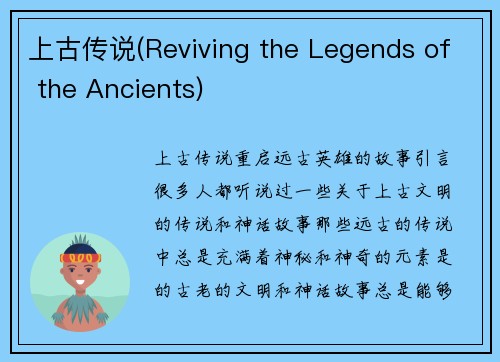 上古传说(Reviving the Legends of the Ancients)

上古传说重启远古英雄的故事引言很多人都听说过一些关于上古文明的传说和神话故事那些远古的传说中总是充满着神秘和神奇的元素是的古老的文明和神话故事总是能够